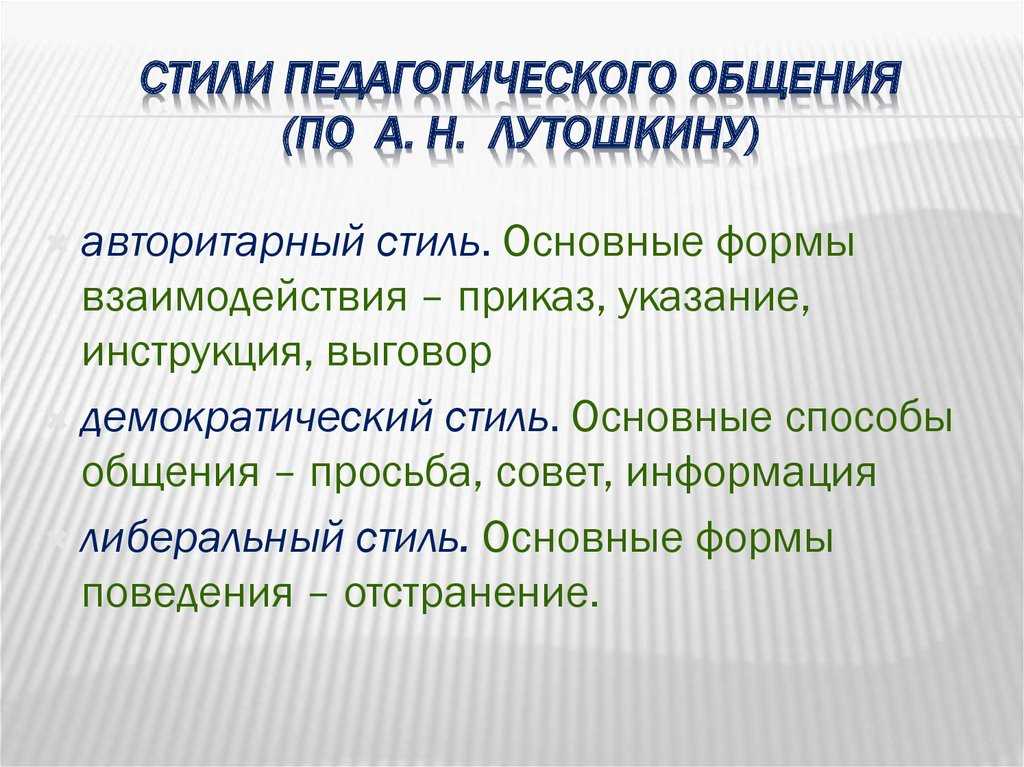 СТИЛИ ПЕДАГОГИЧЕСКОГО ОБЩЕНИЯ (ПО А. Н. ЛУТОШКИНУ)

авторитарный стиль. Основные формы взаимодействия – приказ, указание, инструкция, выговор

демократический стиль. Основные способы общения – просьба, совет, информация

либеральный стиль. Основные формы поведения – отстранение.